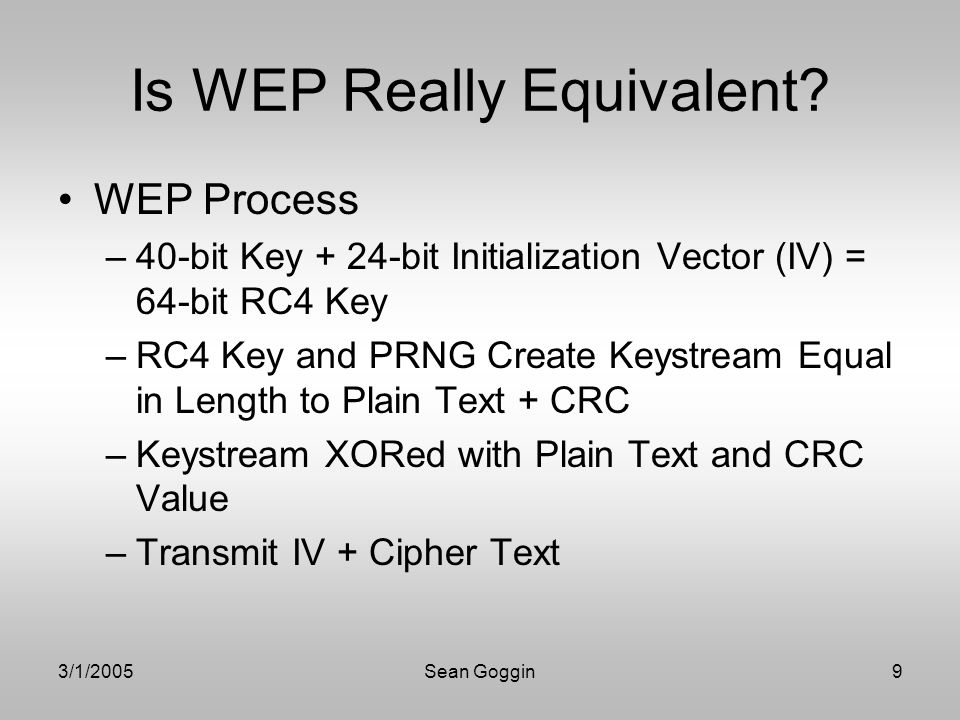 Is WEP Really Equivalent?

• WEP Process

– 40-bit Key + 24-bit Initialization Vector (IV) = 64-bit RC4 Key

– RC4 Key and PRNG Create Keystream Equal in Length to Plain Text + CRC

– Keystream XORed with Plain Text and CRC Value

– Transmit IV + Cipher Text

3/1/2005 Sean Goggin 9